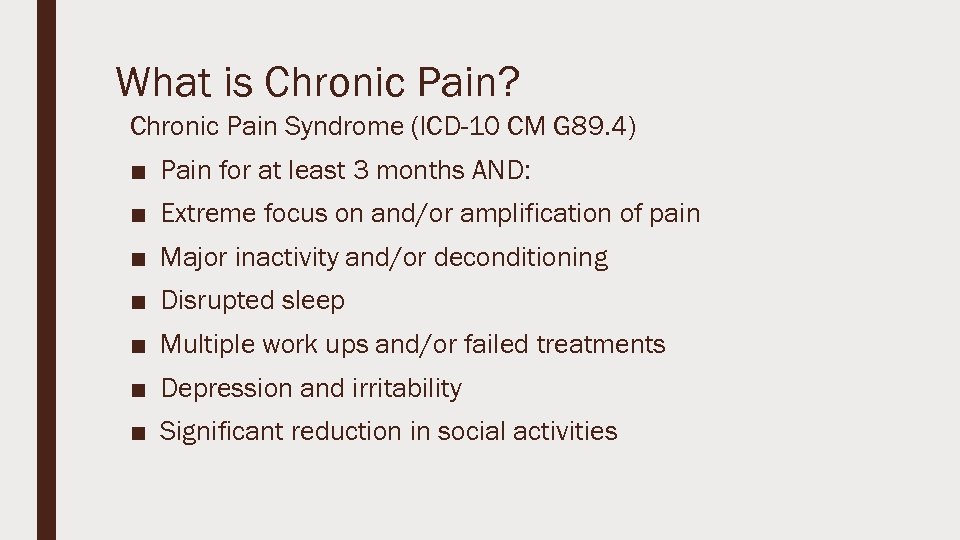 What is Chronic Pain?

Chronic Pain Syndrome (ICD-10 CM G89.4)

■ Pain for at least 3 months AND:
■ Extreme focus on and/or amplification of pain
■ Major inactivity and/or deconditioning
■ Disrupted sleep
■ Multiple work ups and/or failed treatments
■ Depression and irritability
■ Significant reduction in social activities